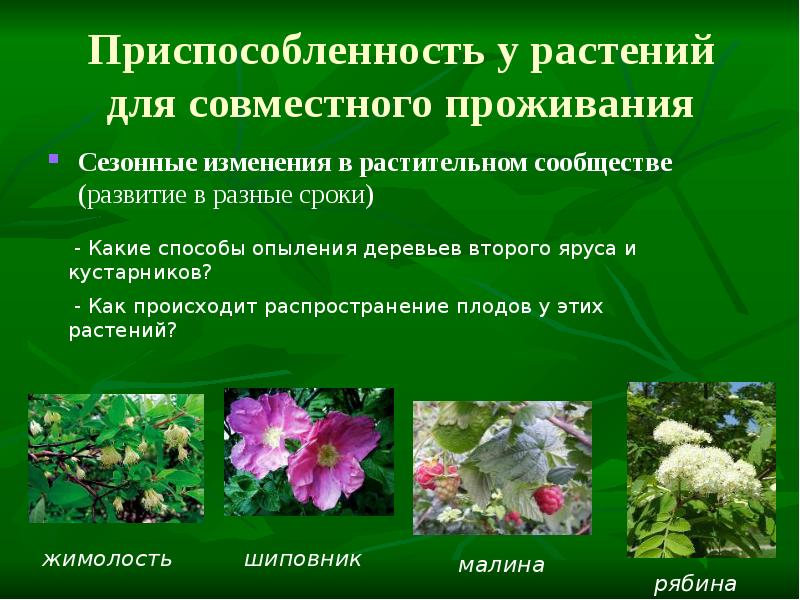 Приспособленность у растений для совместного проживания

Сезонные изменения в растительном сообществе (развитие в разные сроки)

- Какие способы опыления деревьев второго яруса и кустарников?

- Как происходит распространение плодов у этих растений?

жимолость

шиповник

малина

рябина